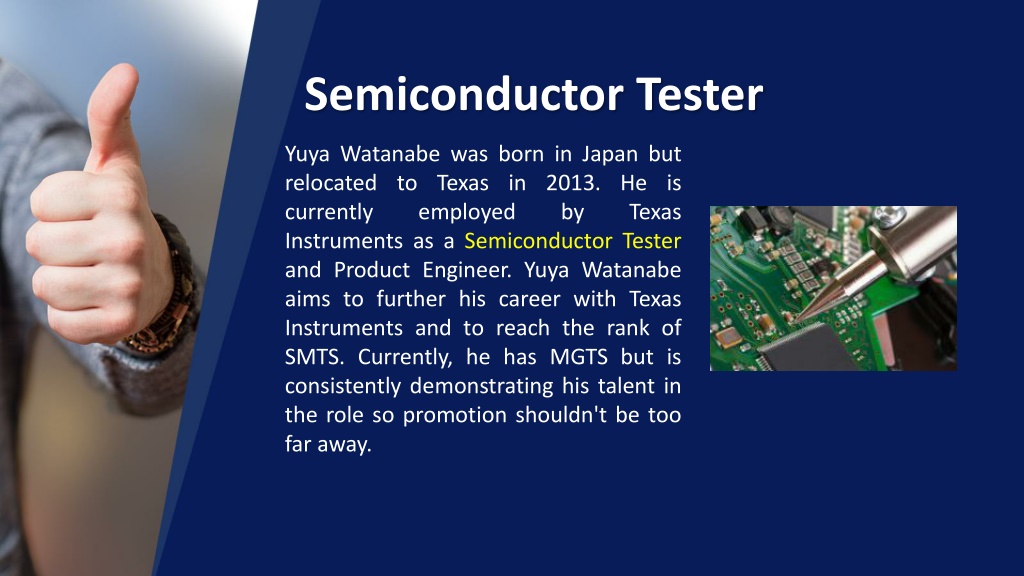 Semiconductor Tester

Yuya Watanabe was born in Japan but relocated to Texas in 2013. He is currently employed by Texas Instruments as a Semiconductor Tester and Product Engineer. Yuya Watanabe aims to further his career with Texas Instruments and to reach the rank of SMTS. Currently, he has MGTS but is consistently demonstrating his talent in the role so promotion shouldn't be too far away.